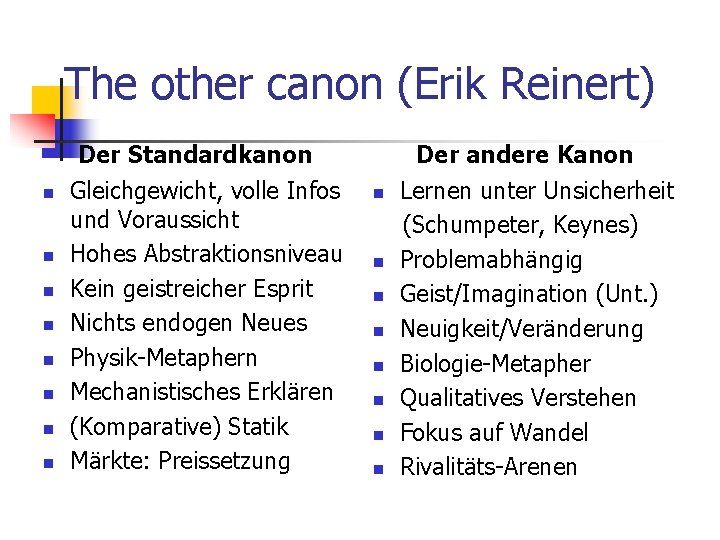 The other canon (Erik Reinert)

Der Standardkanon

- Gleichgewicht, volle Infos und Voraussicht
- Hohes Abstraktionsniveau
- Kein geistreicher Esprit
- Nichts endogen Neues
- Physik-Metaphern
- Mechanistisches Erklären
- (Komparative) Statik
- Märkte: Preissetzung

Der andere Kanon

- Lernen unter Unsicherheit (Schumpeter, Keynes)
- Problemabhängig
- Geist/Imagination (Unt.)
- Neuigkeit/Veränderung
- Biologie-Metapher
- Qualitatives Verstehen
- Fokus auf Wandel
- Rivalitäts-Arenen